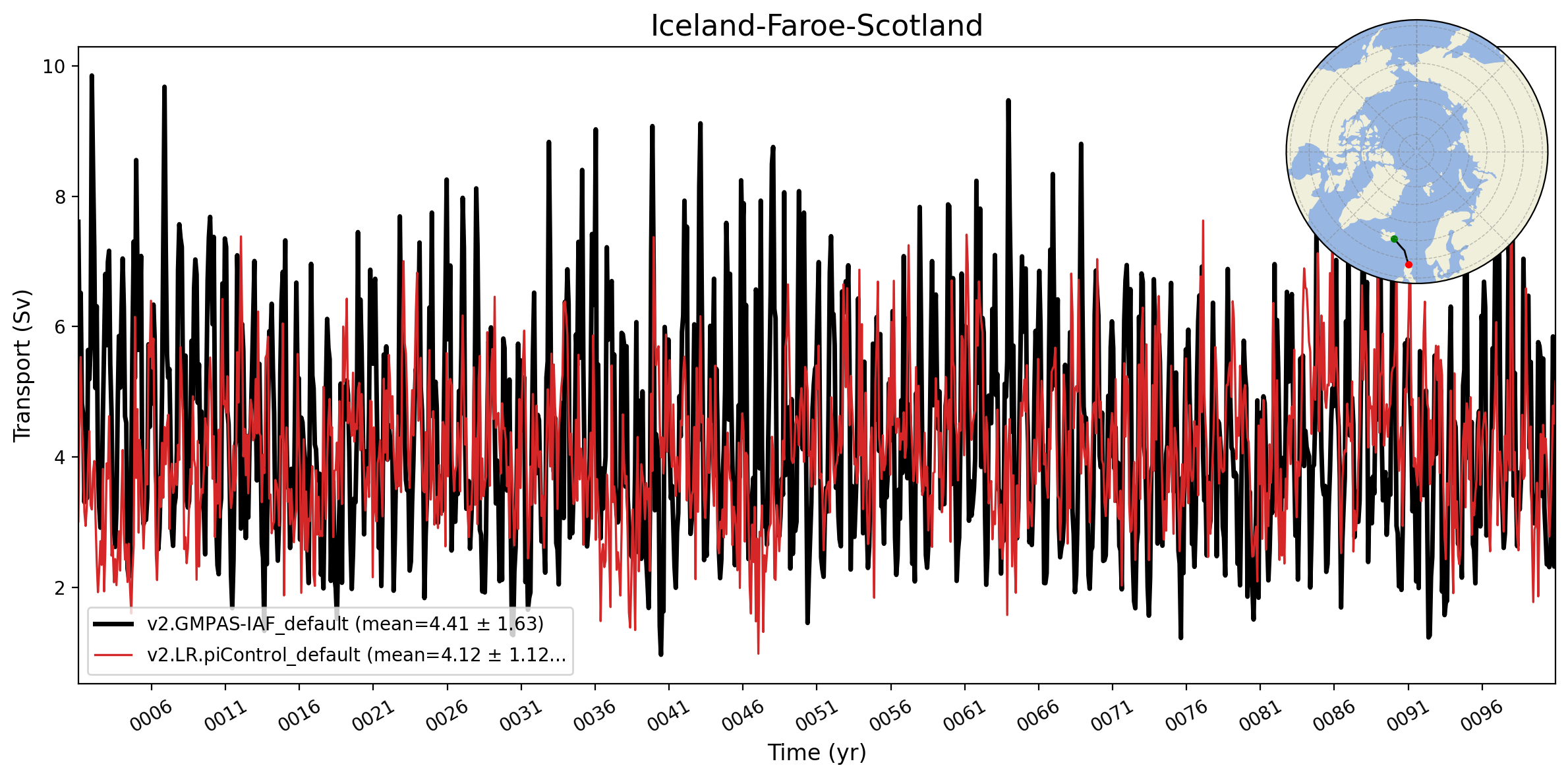 Iceland-Faroe-Scotland

Transport (Sv)

10
8
6
4
2

v2.GMPAS-IAF_default (mean=4.41 ± 1.63)
v2.LR.piControl_default (mean=4.12 ± 1.12...

0006 0011 0016 0021 0026 0031 0036 0041 0046 0051 0056 0061 0066 0071 0076 0081 0086 0091 0096

Time (yr)